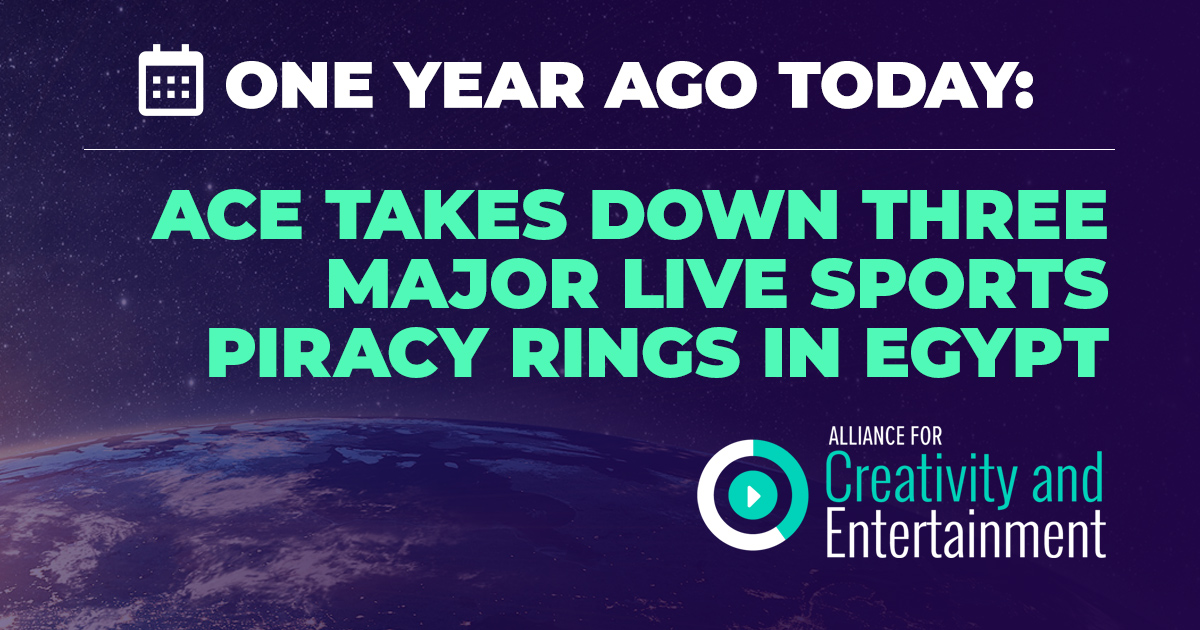 ONE YEAR AGO TODAY:

ACE TAKES DOWN THREE MAJOR LIVE SPORTS PIRACY RINGS IN EGYPT

ALLIANCE FOR
Creativity and
Entertainment